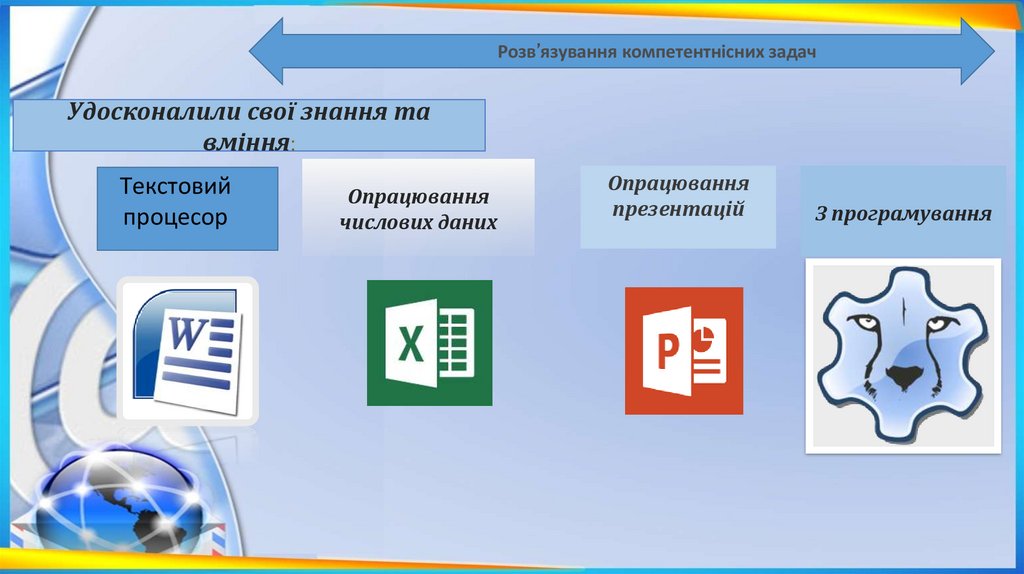 Розв'язування компетентнісних задач

Удосконалили свої знання та вміння:

Текстовий процесор

Опрацювання числових даних

Опрацювання презентацій

З програмування

W

X

P